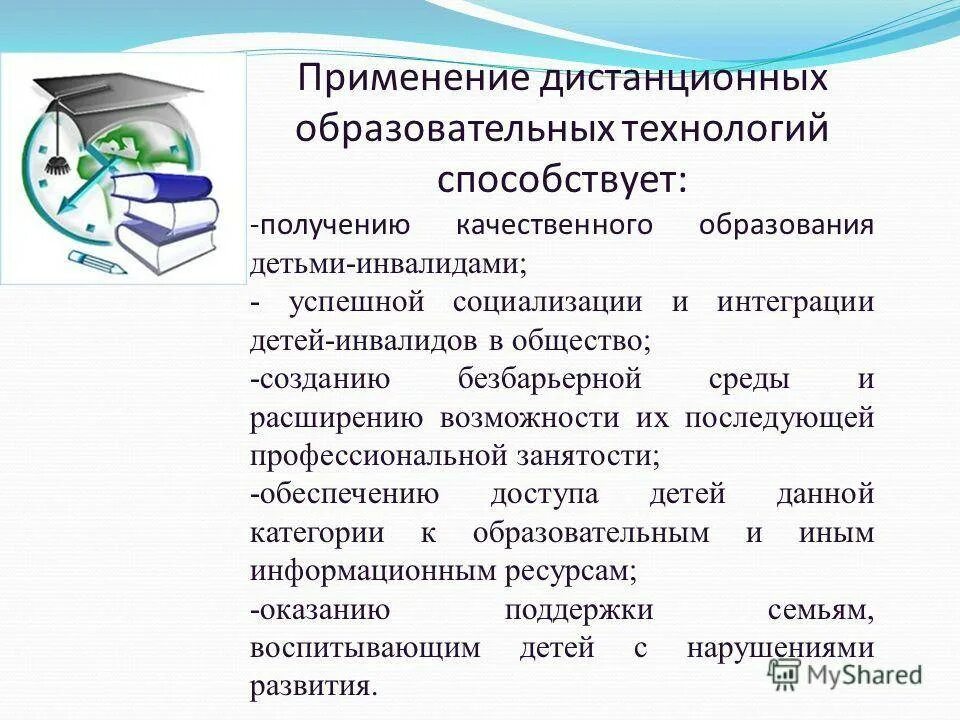 Применение дистанционных образовательных технологий способствует:

-получению качественного образования детьми-инвалидами;

- успешной социализации и интеграции детей-инвалидов в общество;

-созданию безбарьерной среды и расширению возможности их последующей профессиональной занятости;

-обеспечению доступа детей данной категории к образовательным и иным информационным ресурсам;

-оказанию поддержки семьям, воспитывающим детей с нарушениями развития.

MyShared